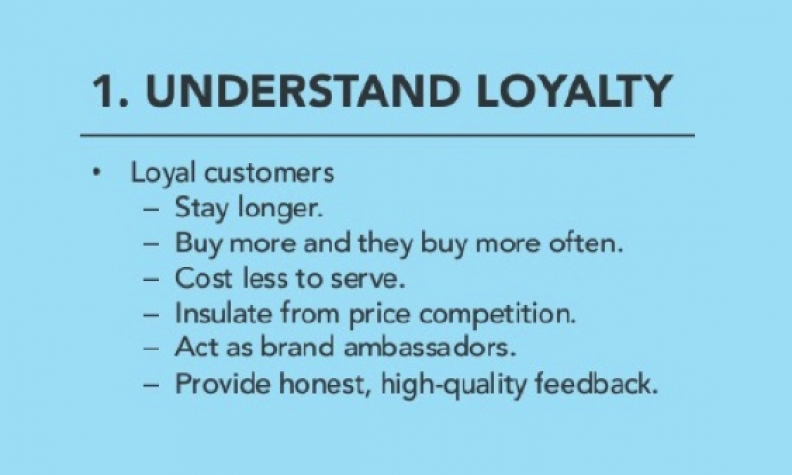 1. UNDERSTAND LOYALTY

• Loyal customers
 – Stay longer.
 – Buy more and they buy more often.
 – Cost less to serve.
 – Insulate from price competition.
 – Act as brand ambassadors.
 – Provide honest, high-quality feedback.